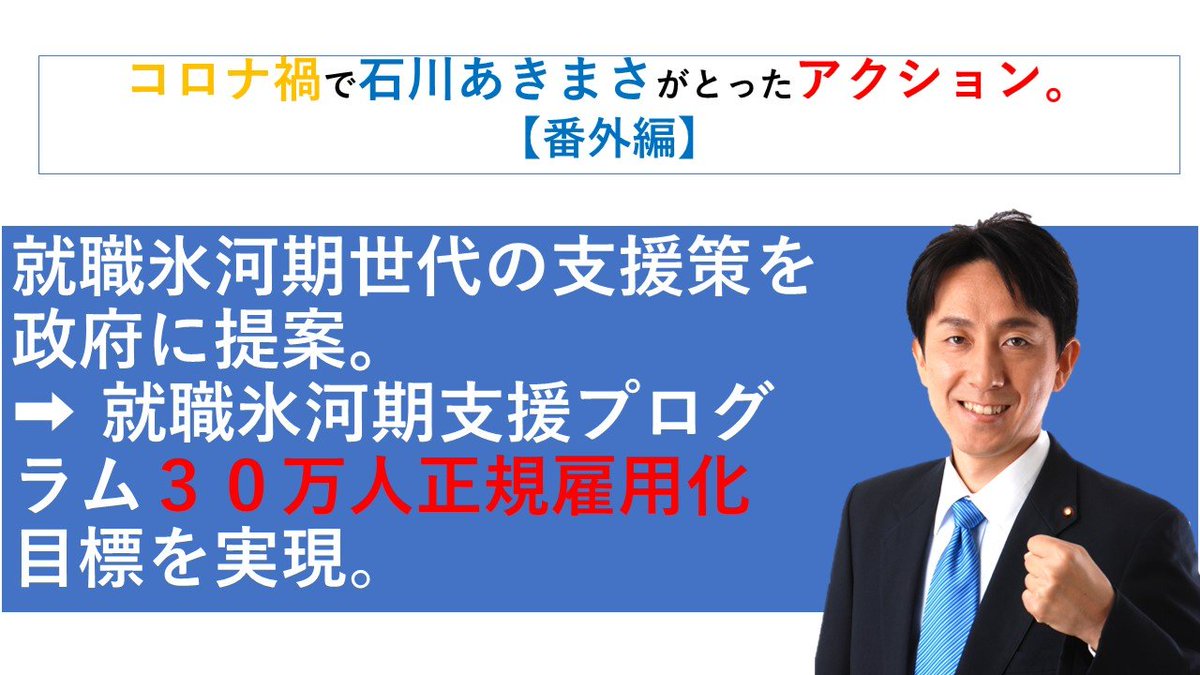 コロナ禍で石川あきまさがとったアクション。
【番外編】

就職氷河期世代の支援策を政府に提案。
➡ 就職氷河期支援プログラム３０万人正規雇用化目標を実現。